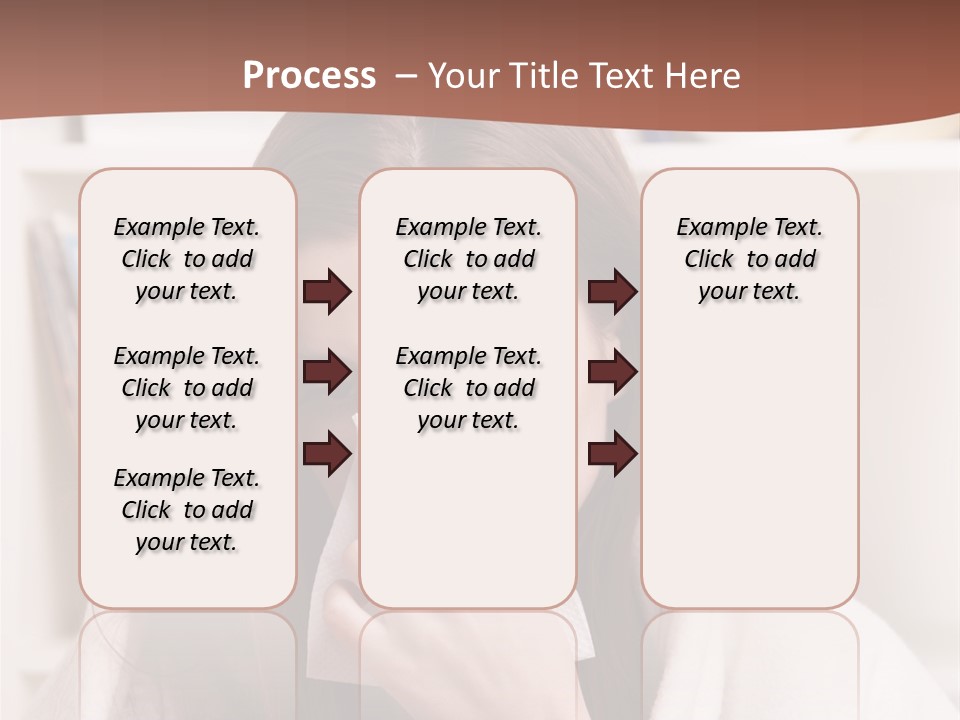 Process – Your Title Text Here

Example Text. Click to add your text.

Example Text. Click to add your text.

Example Text. Click to add your text.

Example Text. Click to add your text.

Example Text. Click to add your text.

Example Text. Click to add your text.